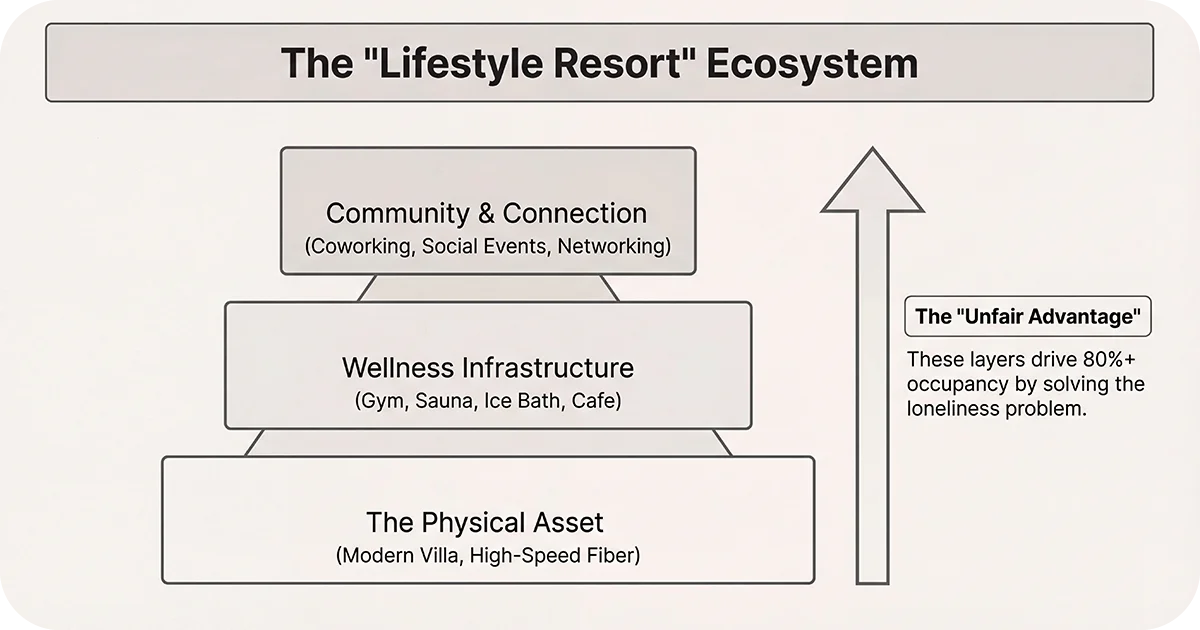 The "Lifestyle Resort" Ecosystem

Community & Connection
(Coworking, Social Events, Networking)

Wellness Infrastructure
(Gym, Sauna, Ice Bath, Cafe)

The Physical Asset
(Modern Villa, High-Speed Fiber)

The "Unfair Advantage"

These layers drive 80%+ occupancy by solving the loneliness problem.